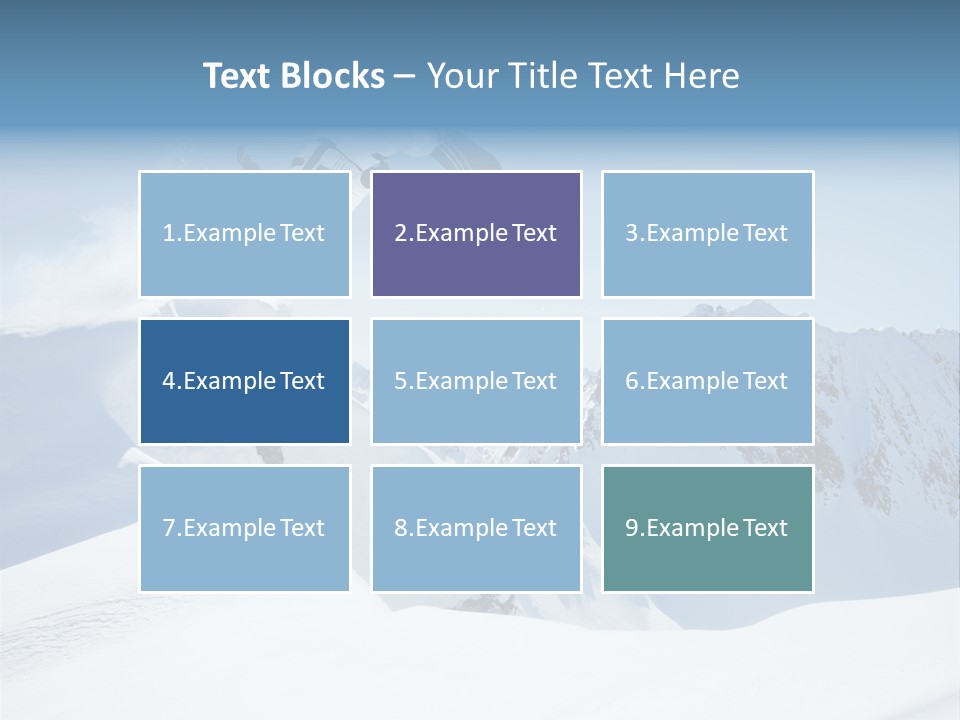 Text Blocks – Your Title Text Here

1.Example Text

2.Example Text

3.Example Text

4.Example Text

5.Example Text

6.Example Text

7.Example Text

8.Example Text

9.Example Text